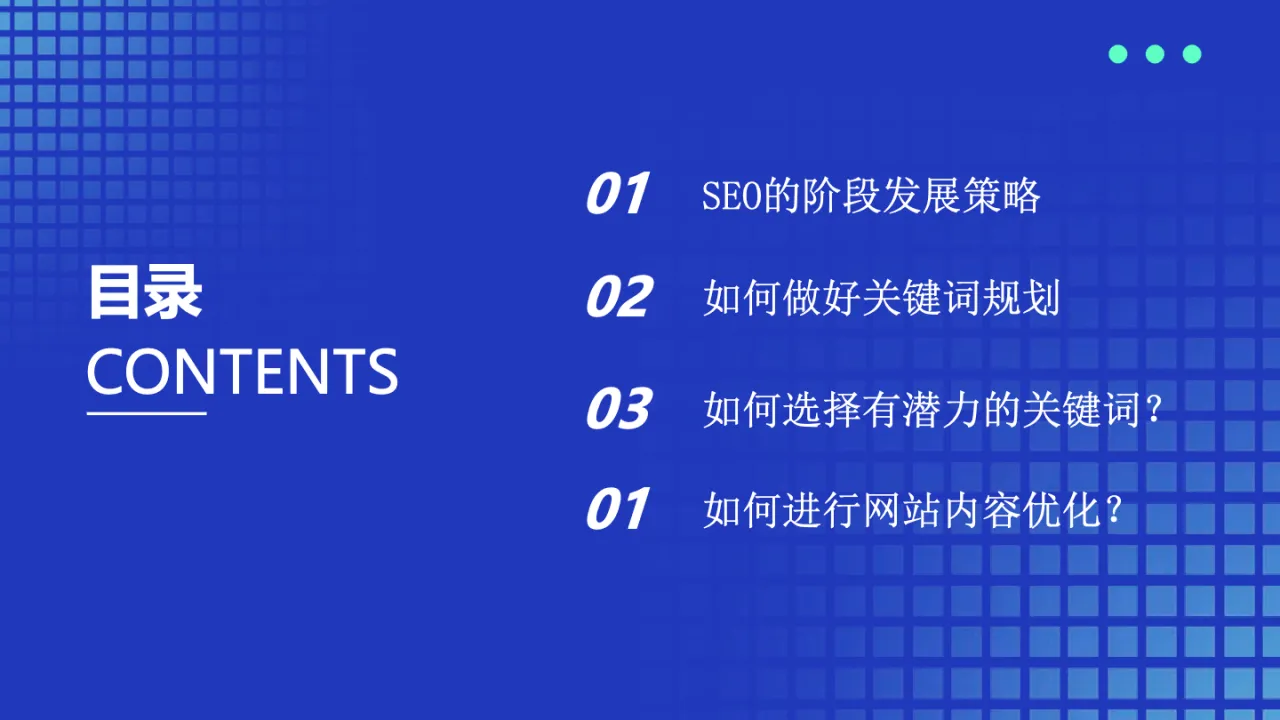 目录
CONTENTS

01 SEO的阶段发展策略

02 如何做好关键词规划

03 如何选择有潜力的关键词？

01 如何进行网站内容优化？